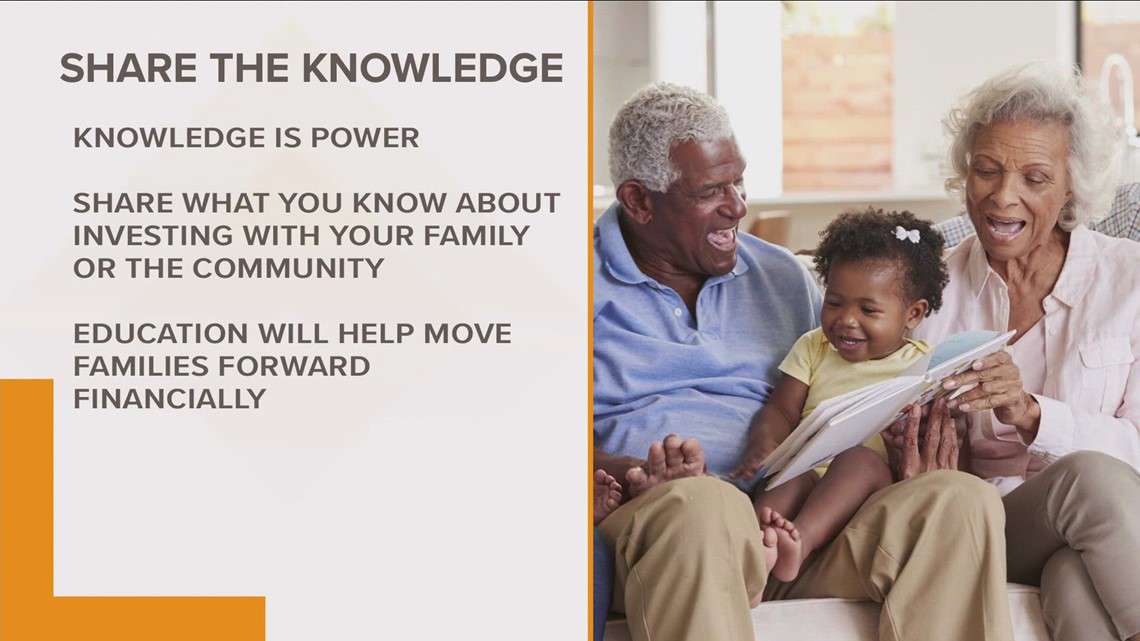 SHARE THE KNOWLEDGE

KNOWLEDGE IS POWER

SHARE WHAT YOU KNOW ABOUT INVESTING WITH YOUR FAMILY OR THE COMMUNITY

EDUCATION WILL HELP MOVE FAMILIES FORWARD FINANCIALLY